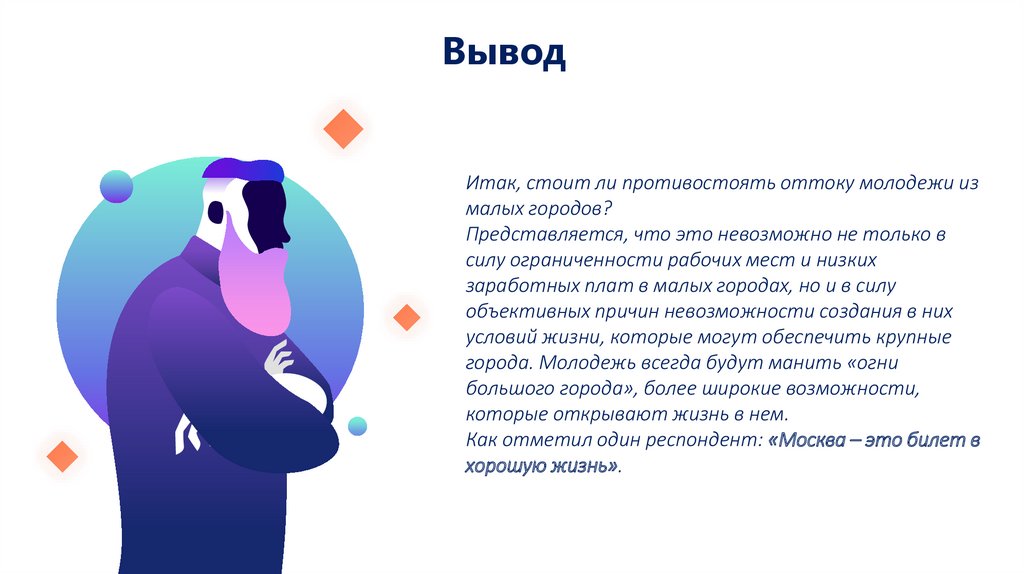 Вывод

Итак, стоит ли противостоять оттоку молодежи из малых городов?
Представляется, что это невозможно не только в силу ограниченности рабочих мест и низких заработных плат в малых городах, но и в силу объективных причин невозможности создания в них условий жизни, которые могут обеспечить крупные города. Молодежь всегда будут манить «огни большого города», более широкие возможности, которые открывают жизнь в нем.
Как отметил один респондент: «Москва – это билет в хорошую жизнь».